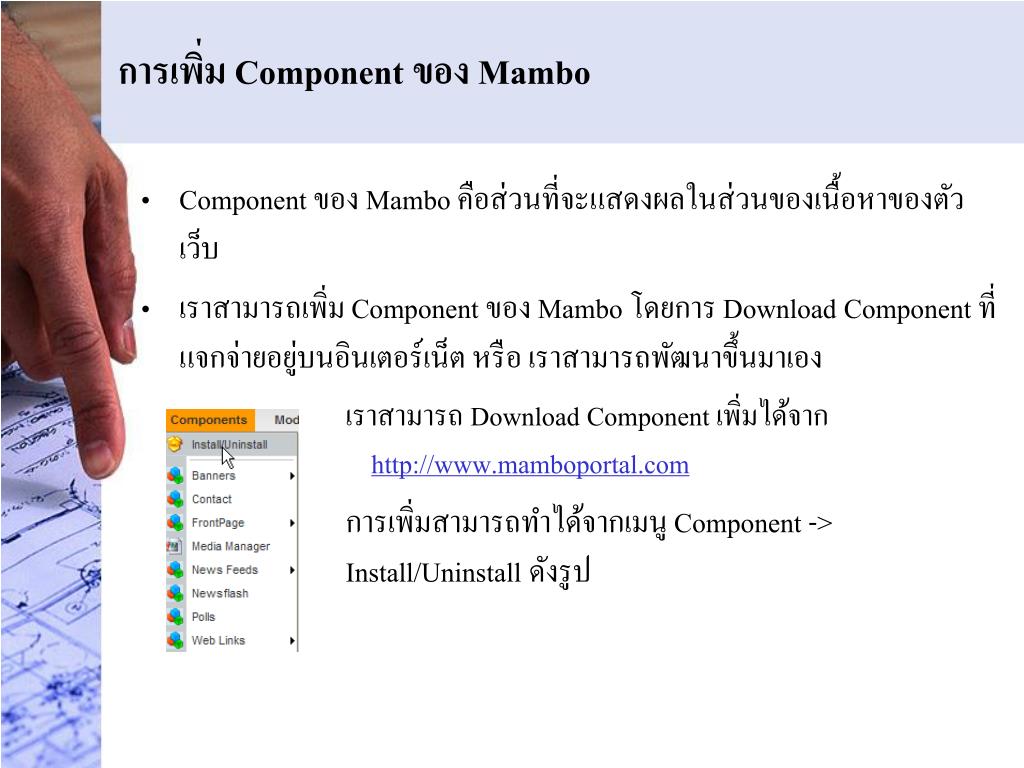 การเพิ่ม Component ของ Mambo

• Component ของ Mambo คือส่วนที่จะแสดงผลในส่วนของเนื้อหาของตัวเว็บ

• เราสามารถเพิ่ม Component ของ Mambo โดยการ Download Component ที่แจกจ่ายอยู่บนอินเตอร์เน็ต หรือ เราสามารถพัฒนาขึ้นมาเอง

Components Mod
Install/Uninstall
Banners
Contact
FrontPage
Media Manager
News Feeds
Newsflash
Polls
Web Links

เราสามารถ Download Component เพิ่มได้จาก

http://www.mamboportal.com

การเพิ่มสามารถทำได้จากเมนู Component -> Install/Uninstall ดังรูป